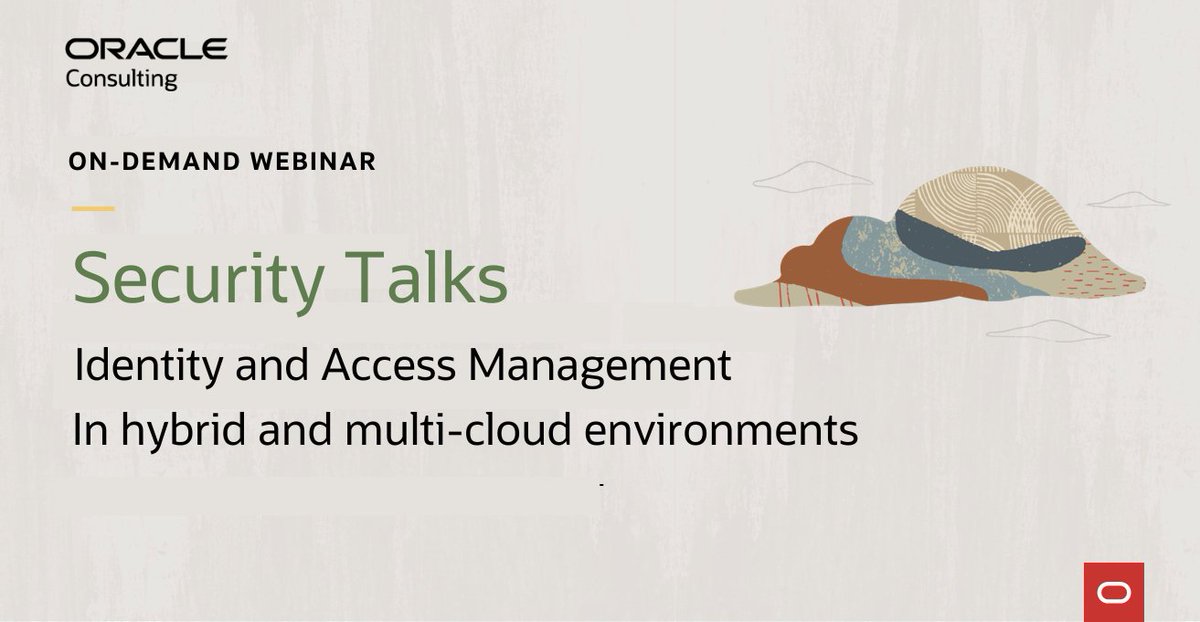 ORACLE
Consulting

ON-DEMAND WEBINAR

Security Talks

Identity and Access Management
In hybrid and multi-cloud environments